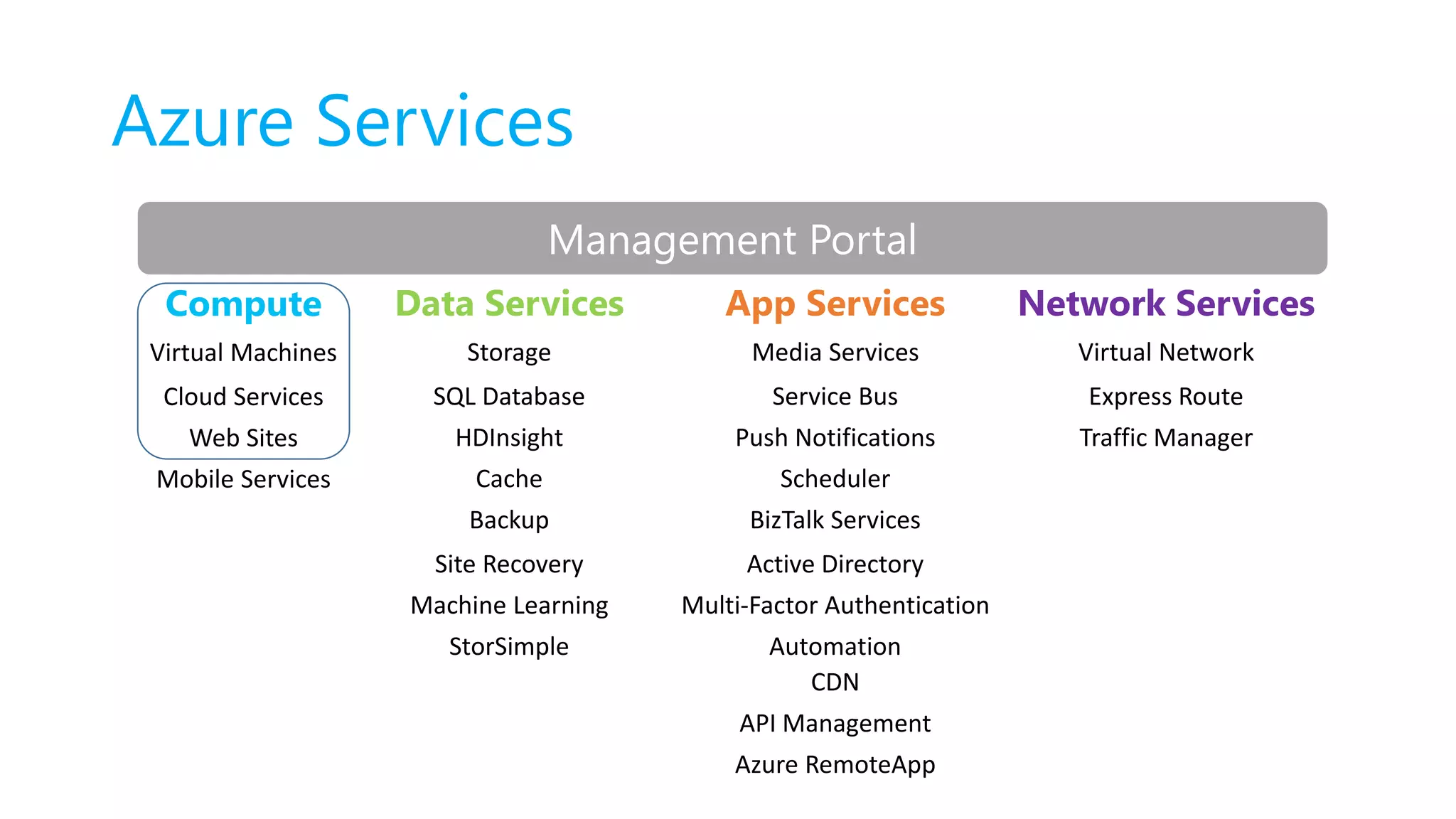 Azure Services

Management Portal

Compute
Virtual Machines
Cloud Services
Web Sites
Mobile Services

Data Services
Storage
SQL Database
HDInsight
Cache
Backup
Site Recovery
Machine Learning
StorSimple

App Services
Media Services
Service Bus
Push Notifications
Scheduler
BizTalk Services
Active Directory
Multi-Factor Authentication
Automation
CDN
API Management
Azure RemoteApp

Network Services
Virtual Network
Express Route
Traffic Manager